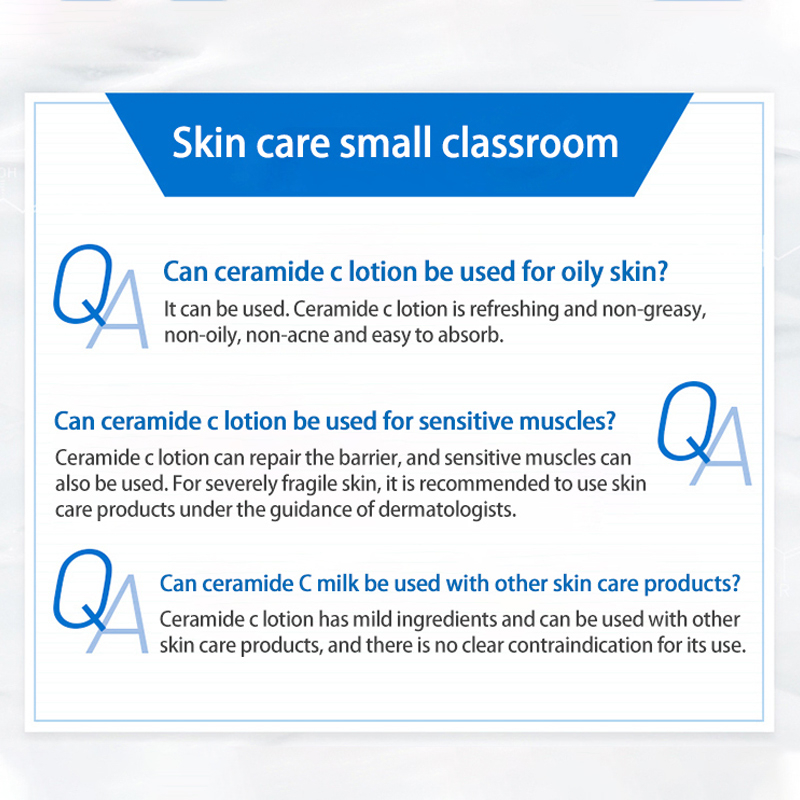 Skin care small classroom

QA

Can ceramide c lotion be used for oily skin?

It can be used. Ceramide c lotion is refreshing and non-greasy, non-oily, non-acne and easy to absorb.

Can ceramide c lotion be used for sensitive muscles?

QA

Ceramide c lotion can repair the barrier, and sensitive muscles can also be used. For severely fragile skin, it is recommended to use skin care products under the guidance of dermatologists.

QA

Can ceramide C milk be used with other skin care products?

Ceramide c lotion has mild ingredients and can be used with other skin care products, and there is no clear contraindication for its use.